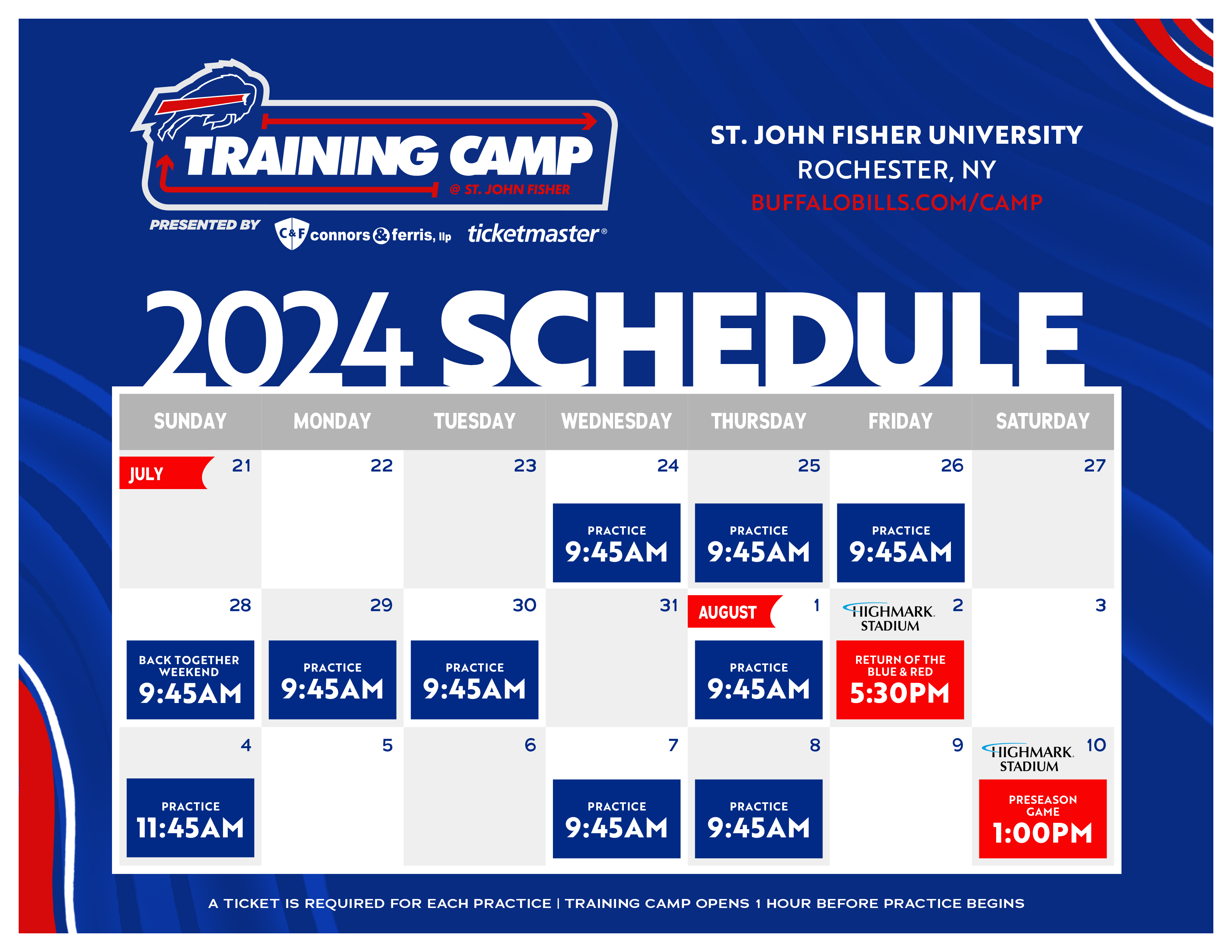 TRAINING CAMP
@ ST. JOHN FISHER
PRESENTED BY C&F connors & ferris, llp ticketmaster®

ST. JOHN FISHER UNIVERSITY
ROCHESTER, NY
BUFFALOBILLS.COM/CAMP

2024 SCHEDULE

| SUNDAY | MONDAY | TUESDAY | WEDNESDAY | THURSDAY | FRIDAY | SATURDAY |
|---|---|---|---|---|---|---|
| JULY 21 | 22 | 23 | 24 PRACTICE 9:45AM | 25 PRACTICE 9:45AM | 26 PRACTICE 9:45AM | 27 |
| 28 BACK TOGETHER WEEKEND 9:45AM | 29 PRACTICE 9:45AM | 30 PRACTICE 9:45AM | 31 | AUGUST 1 PRACTICE 9:45AM | HIGHMARK STADIUM 2 RETURN OF THE BLUE & RED 5:30PM | 3 |
| 4 PRACTICE 11:45AM | 5 | 6 | 7 PRACTICE 9:45AM | 8 PRACTICE 9:45AM | 9 | HIGHMARK STADIUM 10 PRESEASON GAME 1:00PM |

A TICKET IS REQUIRED FOR EACH PRACTICE | TRAINING CAMP OPENS 1 HOUR BEFORE PRACTICE BEGINS